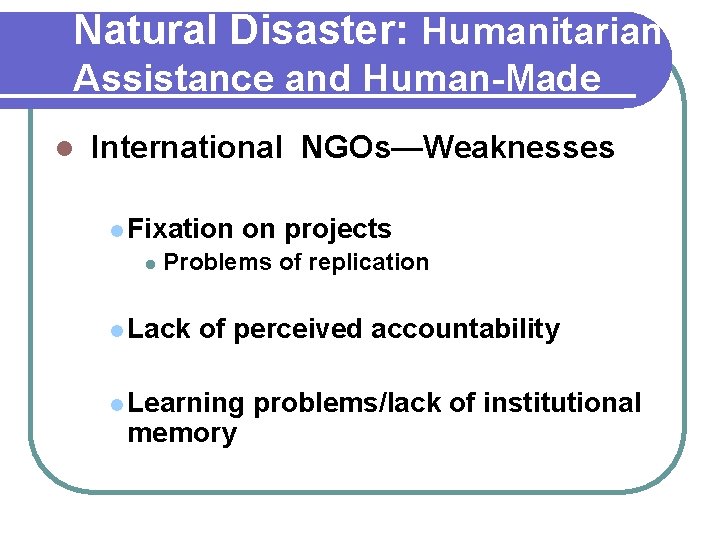 Natural Disaster: Humanitarian Assistance and Human-Made

International NGOs—Weaknesses

Fixation on projects

Problems of replication

Lack of perceived accountability

Learning problems/lack of institutional memory